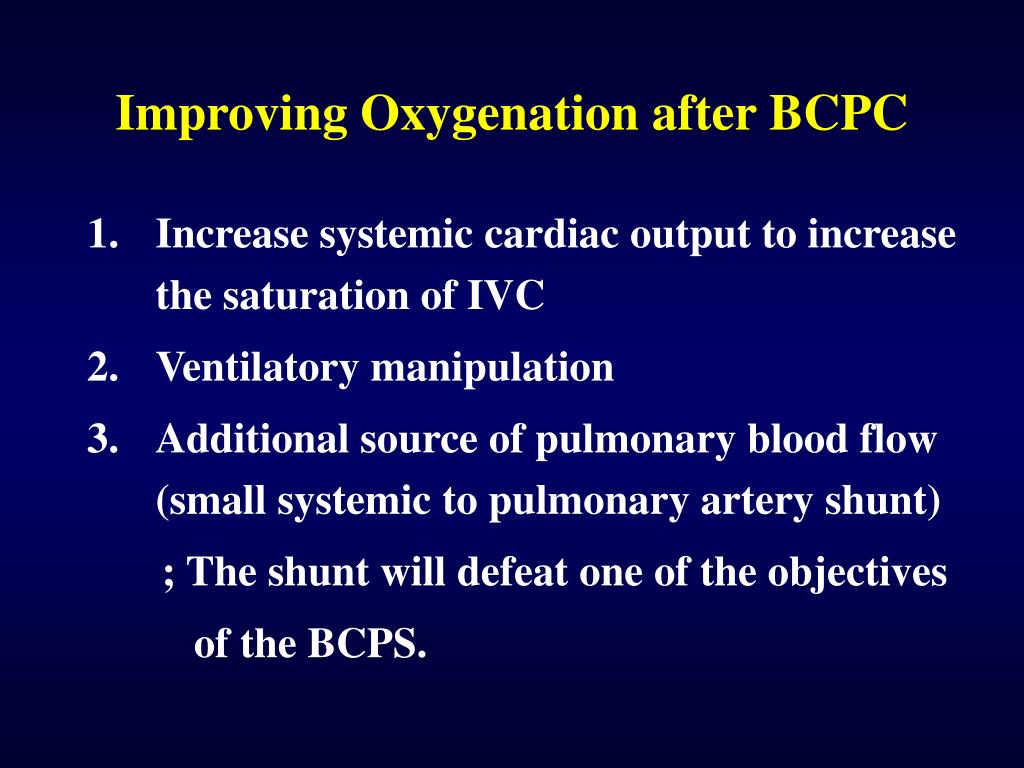 Improving Oxygenation after BCPC

1. Increase systemic cardiac output to increase the saturation of IVC
2. Ventilatory manipulation
3. Additional source of pulmonary blood flow (small systemic to pulmonary artery shunt)

; The shunt will defeat one of the objectives of the BCPS.